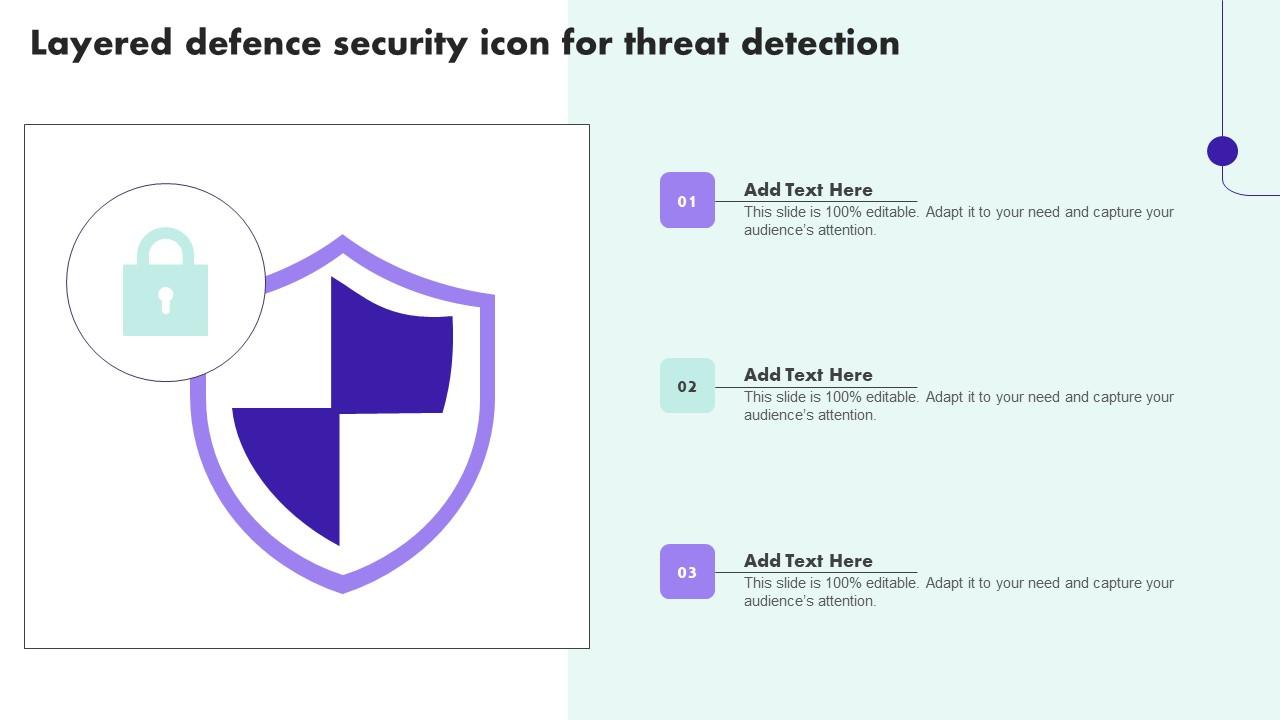 Layered defence security icon for threat detection

01

Add Text Here

This slide is 100% editable. Adapt it to your need and capture your audience's attention.

02

Add Text Here

This slide is 100% editable. Adapt it to your need and capture your audience's attention.

03

Add Text Here

This slide is 100% editable. Adapt it to your need and capture your audience's attention.